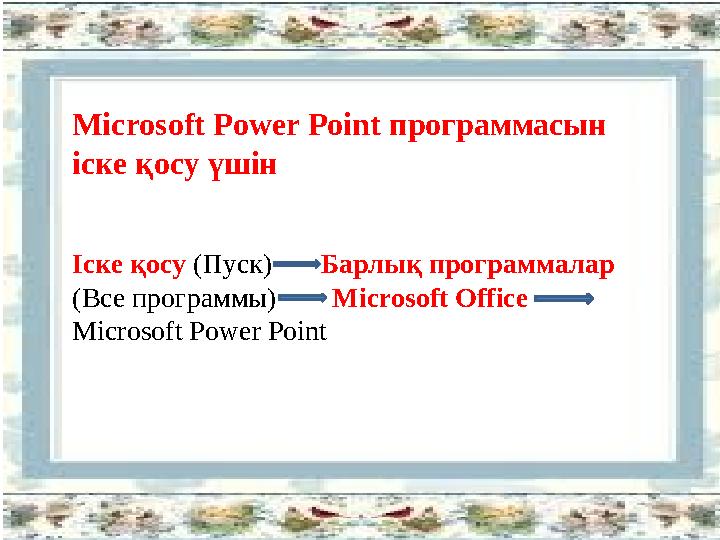 Microsoft Power Point программасын іске қосу үшін

Іске қосу (Пуск) → Барлық программалар (Все программы) → Microsoft Office → Microsoft Power Point